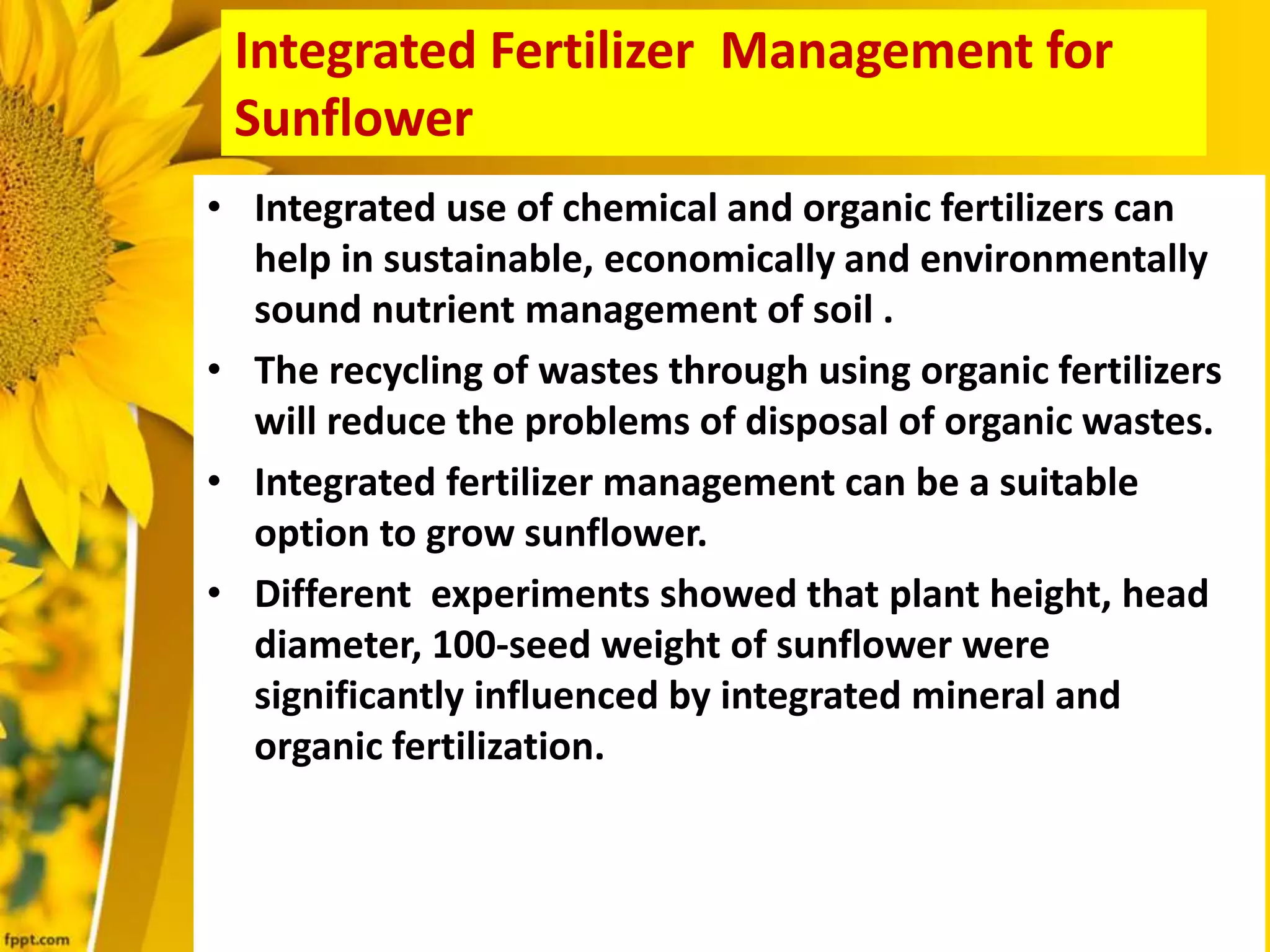 Integrated Fertilizer Management for Sunflower

• Integrated use of chemical and organic fertilizers can help in sustainable, economically and environmentally sound nutrient management of soil .

• The recycling of wastes through using organic fertilizers will reduce the problems of disposal of organic wastes.

• Integrated fertilizer management can be a suitable option to grow sunflower.

• Different experiments showed that plant height, head diameter, 100-seed weight of sunflower were significantly influenced by integrated mineral and organic fertilization.

fppt.com